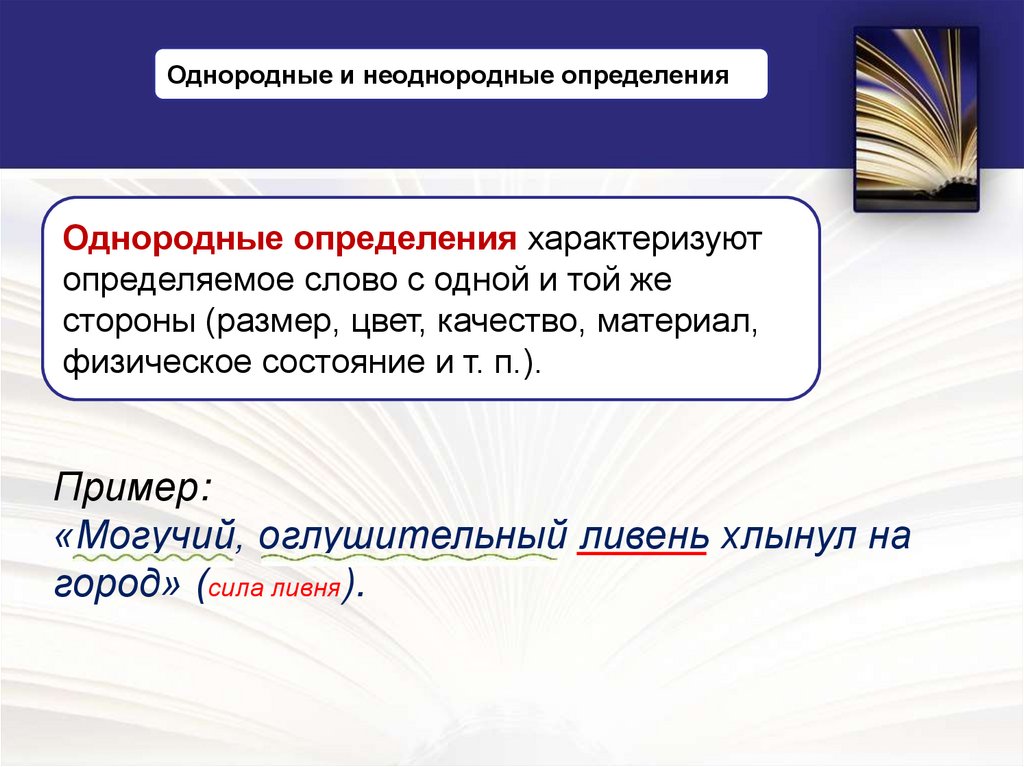 Однородные и неоднородные определения

Однородные определения характеризуют определяемое слово с одной и той же стороны (размер, цвет, качество, материал, физическое состояние и т. п.).

Пример:
«Могучий, оглушительный ливень хлынул на город» (сила ливня).